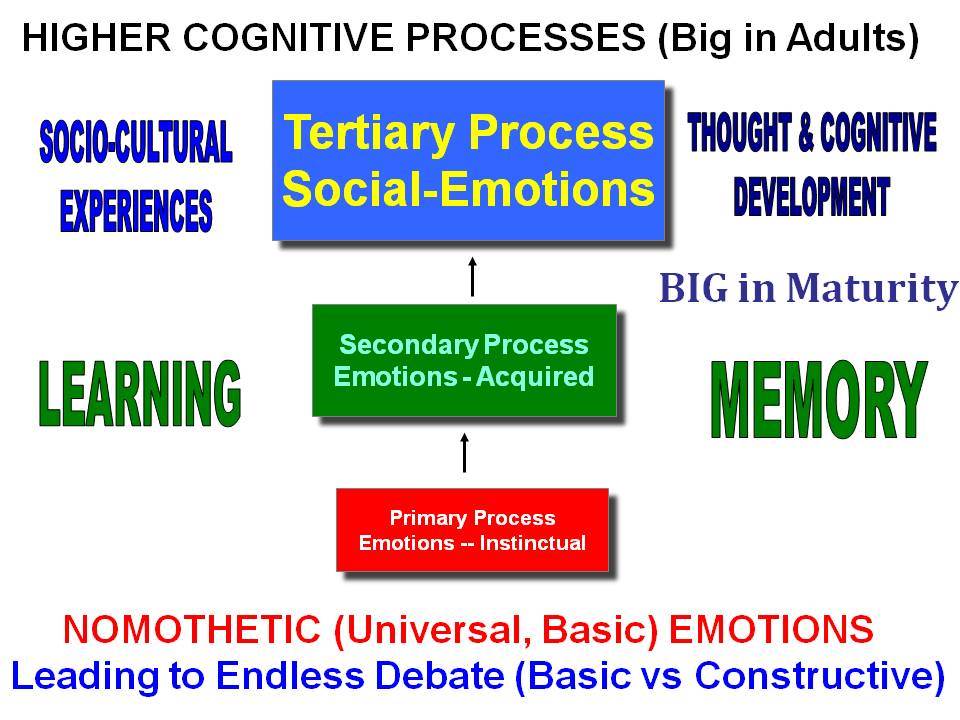 HIGHER COGNITIVE PROCESSES (Big in Adults)

SOCIO-CULTURAL EXPERIENCES

Tertiary Process Social-Emotions

THOUGHT & COGNITIVE DEVELOPMENT

BIG in Maturity

LEARNING

Secondary Process Emotions - Acquired

MEMORY

Primary Process Emotions -- Instinctual

NOMOTHETIC (Universal, Basic) EMOTIONS
Leading to Endless Debate (Basic vs Constructive)